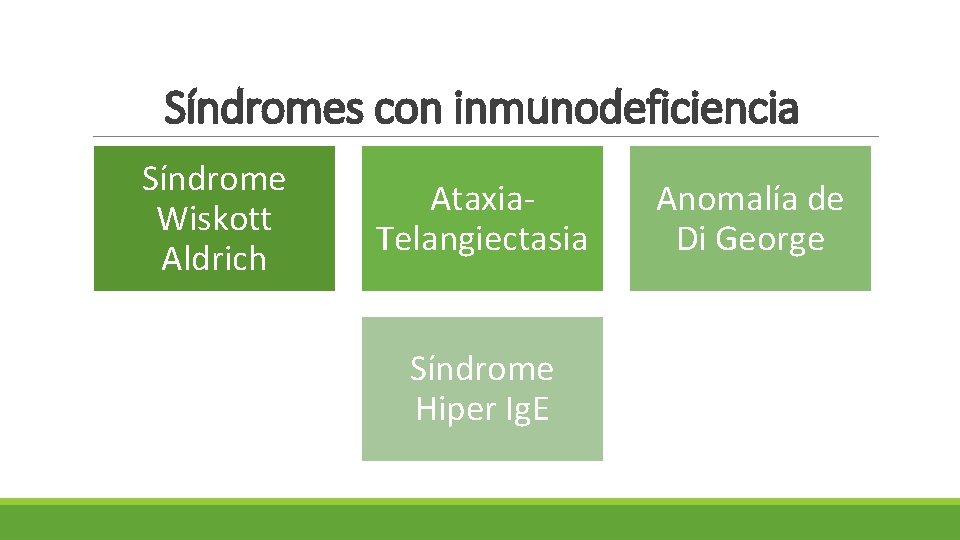 Síndromes con inmunodeficiencia

Síndrome Wiskott Aldrich

Ataxia-Telangiectasia

Anomalía de Di George

Síndrome Hiper IgE